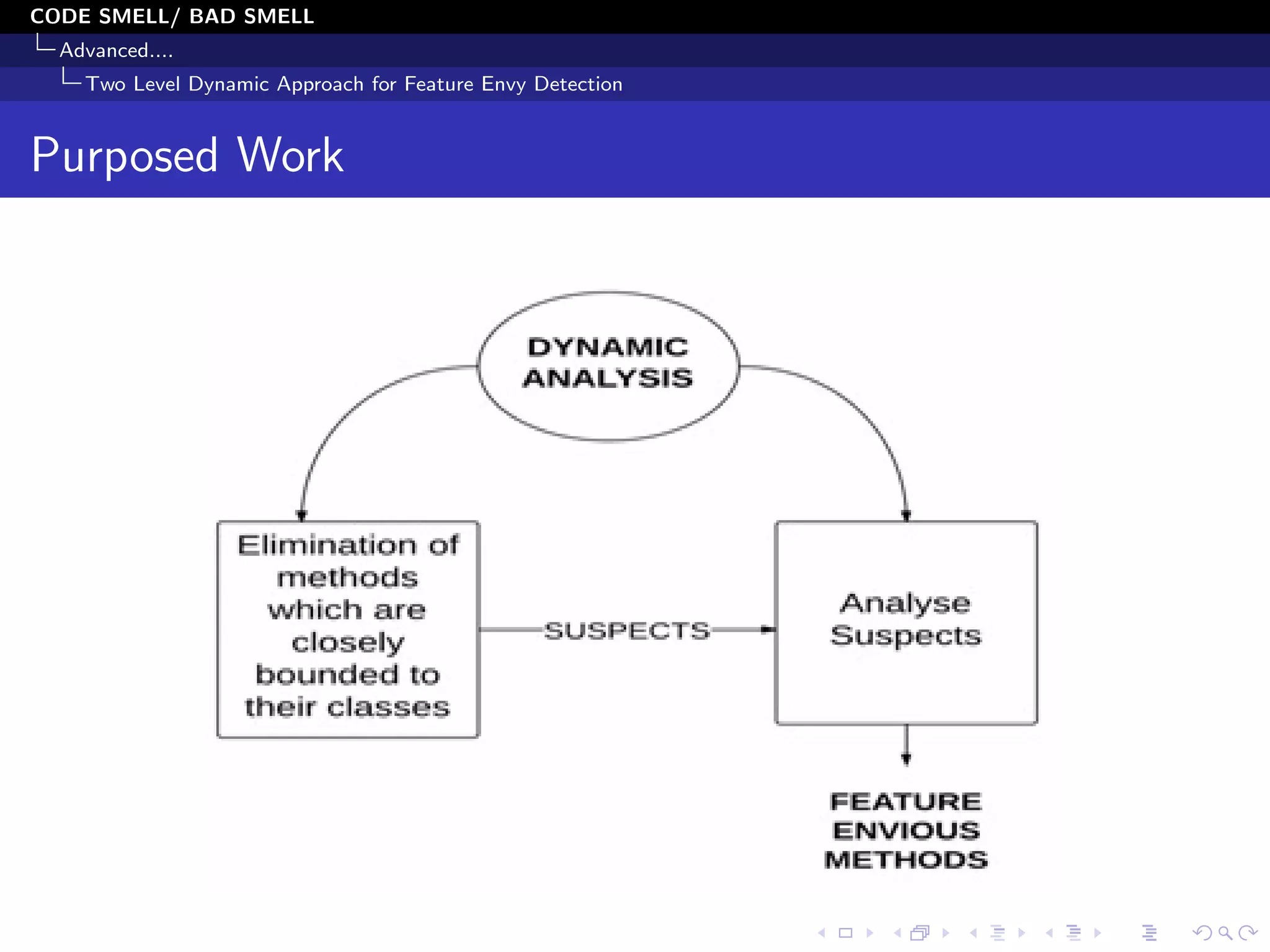 CODE SMELL/ BAD SMELL
Advanced....
Two Level Dynamic Approach for Feature Envy Detection

Purposed Work

DYNAMIC ANALYSIS

Elimination of methods which are closely bounded to their classes

SUSPECTS

Analyse Suspects

FEATURE ENVIOUS METHODS